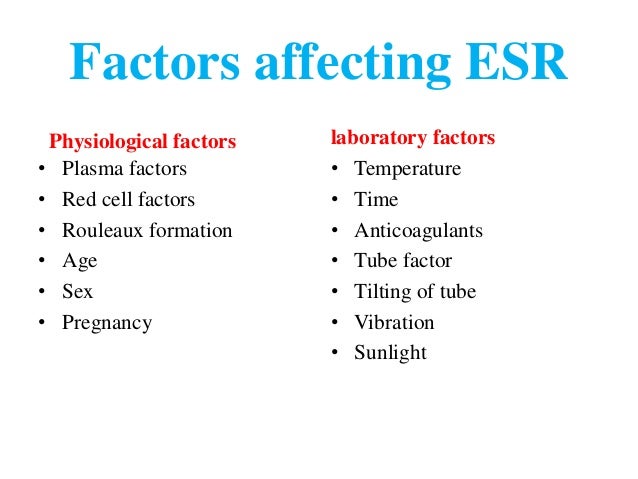 Factors affecting ESR

Physiological factors
• Plasma factors
• Red cell factors
• Rouleaux formation
• Age
• Sex
• Pregnancy

laboratory factors
• Temperature
• Time
• Anticoagulants
• Tube factor
• Tilting of tube
• Vibration
• Sunlight